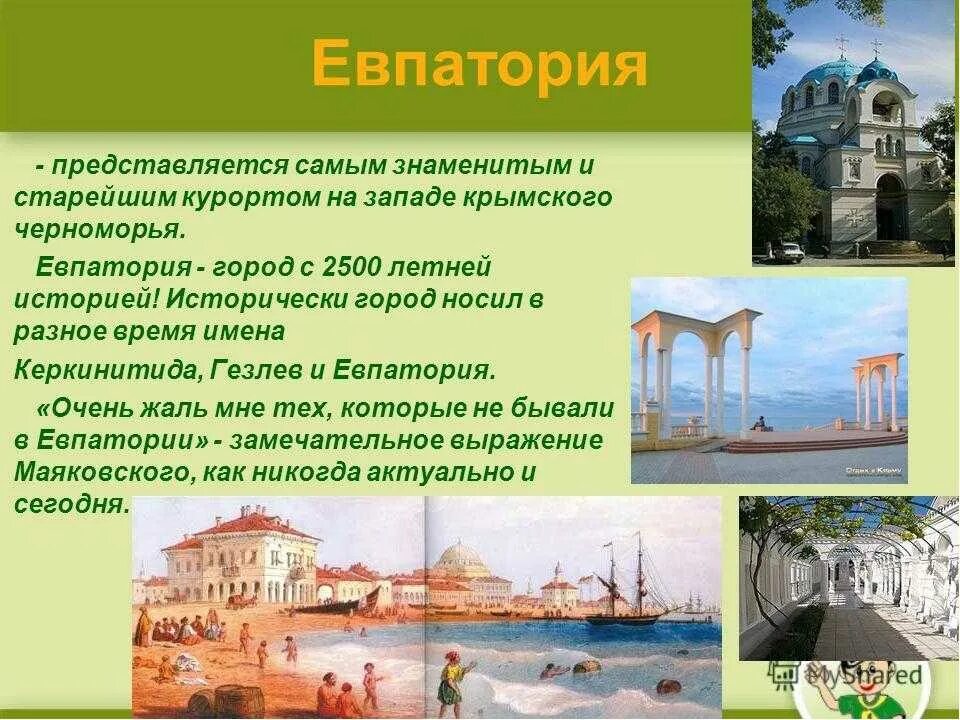 Евпатория

- представляется самым знаменитым и старейшим курортом на западе крымского черноморья.

Евпатория - город с 2500 летней историей! Исторически город носил в разное время имена

Керкинитида, Гезлев и Евпатория.

«Очень жаль мне тех, которые не бывали в Евпатории» - замечательное выражение Маяковского, как никогда актуально и сегодня.

Отдых в Крыму

MyShared